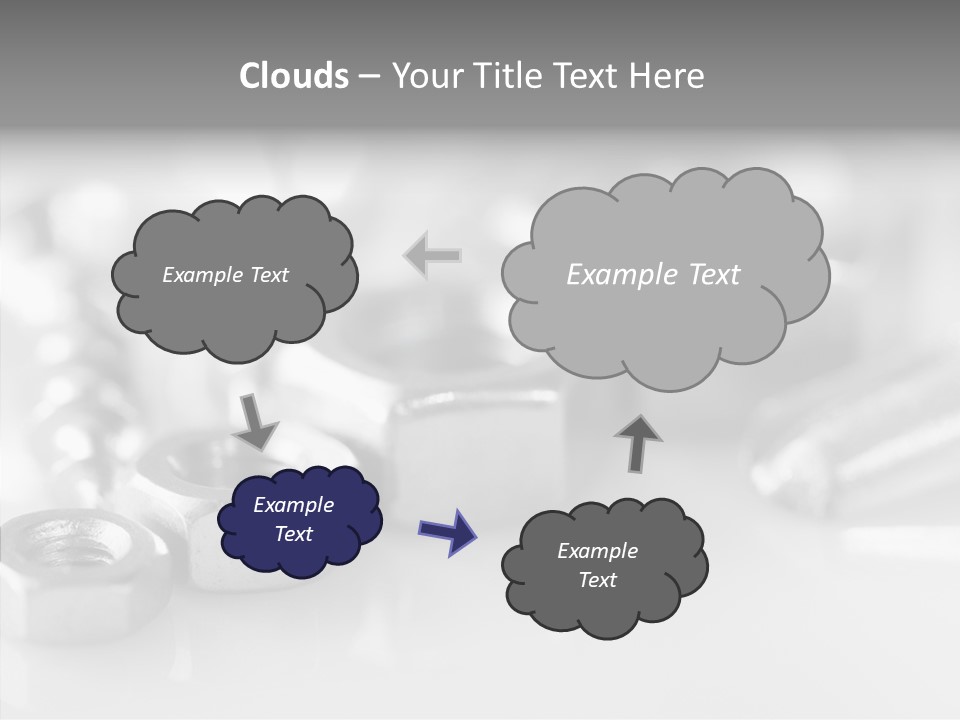 Clouds – Your Title Text Here

Example Text

Example Text

Example Text

Example Text